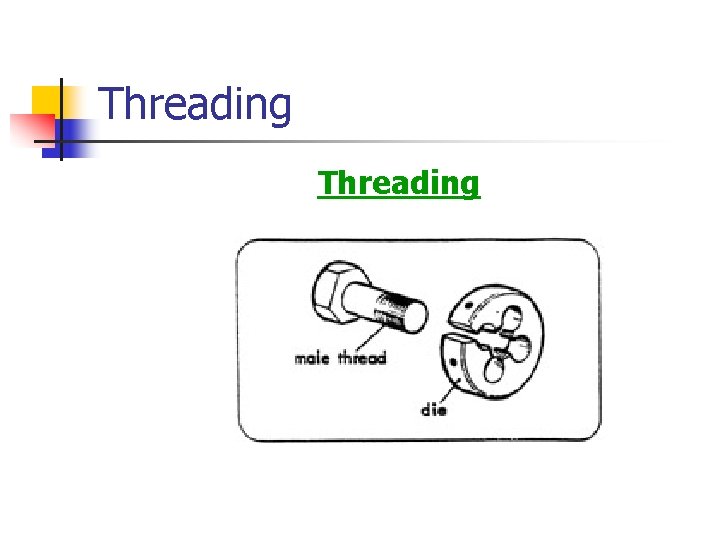 Threading

Threading

male thread

die